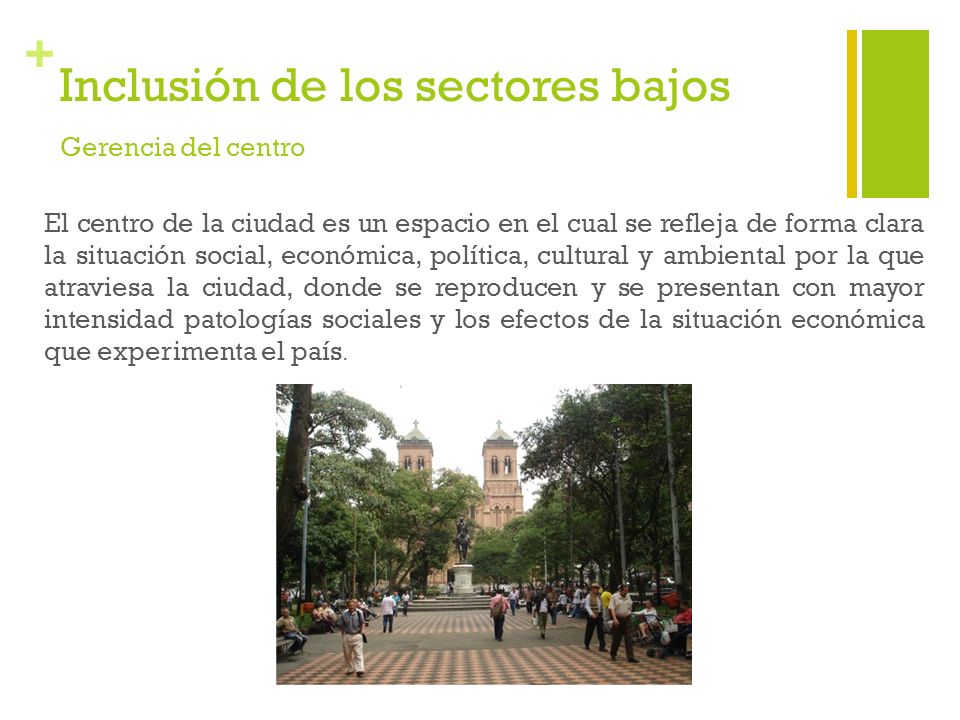 +
Inclusión de los sectores bajos

Gerencia del centro

El centro de la ciudad es un espacio en el cual se refleja de forma clara la situación social, económica, política, cultural y ambiental por la que atraviesa la ciudad, donde se reproducen y se presentan con mayor intensidad patologías sociales y los efectos de la situación económica que experimenta el país.